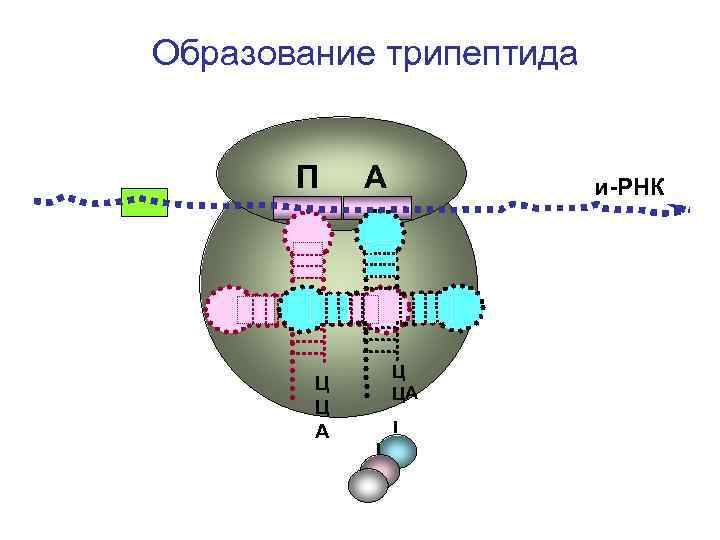 Образование трипептида

П А

и-РНК

Ц
Ц
А

Ц
ЦА